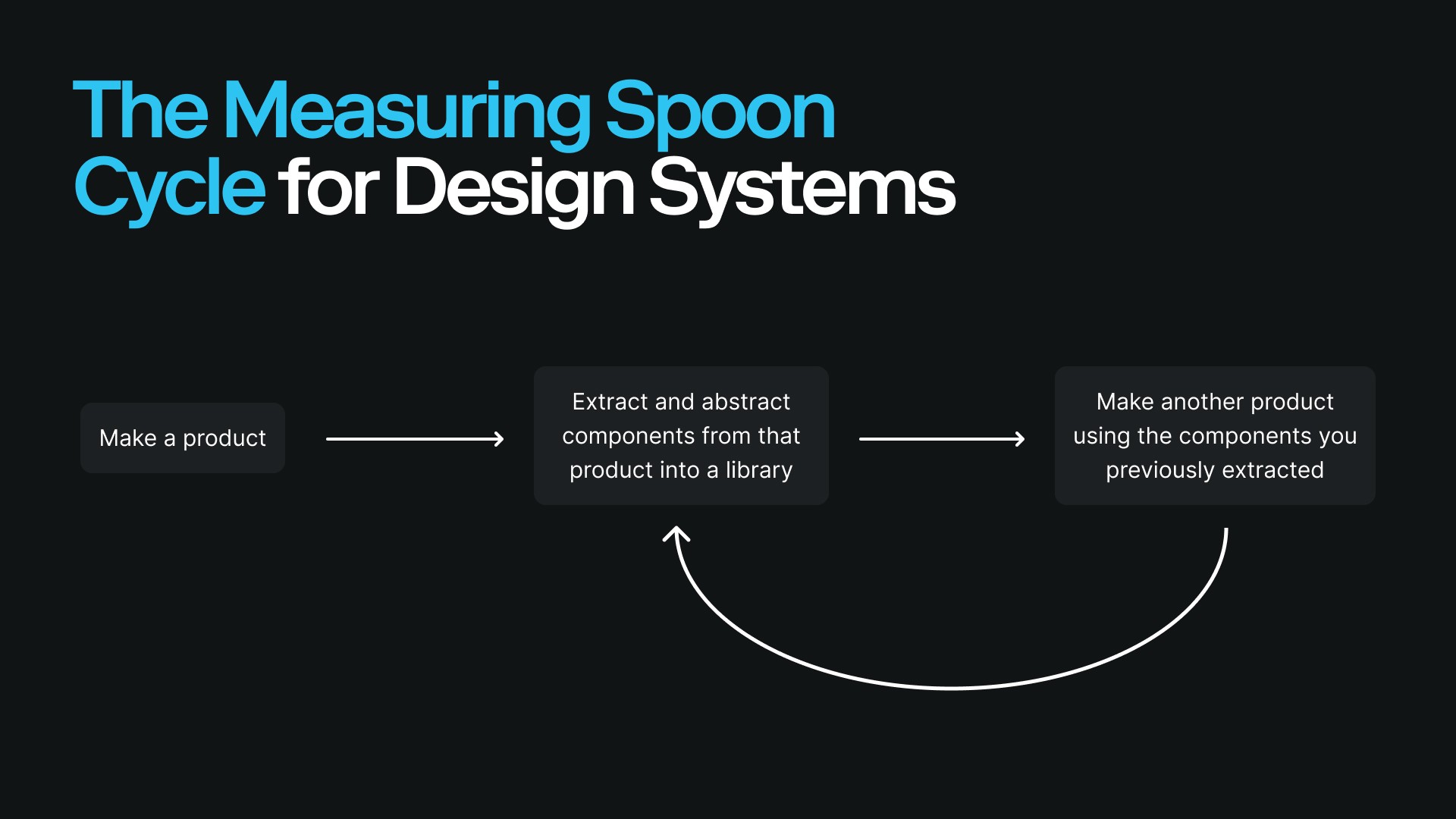 The Measuring Spoon Cycle for Design Systems

Make a product

Extract and abstract components from that product into a library

Make another product using the components you previously extracted